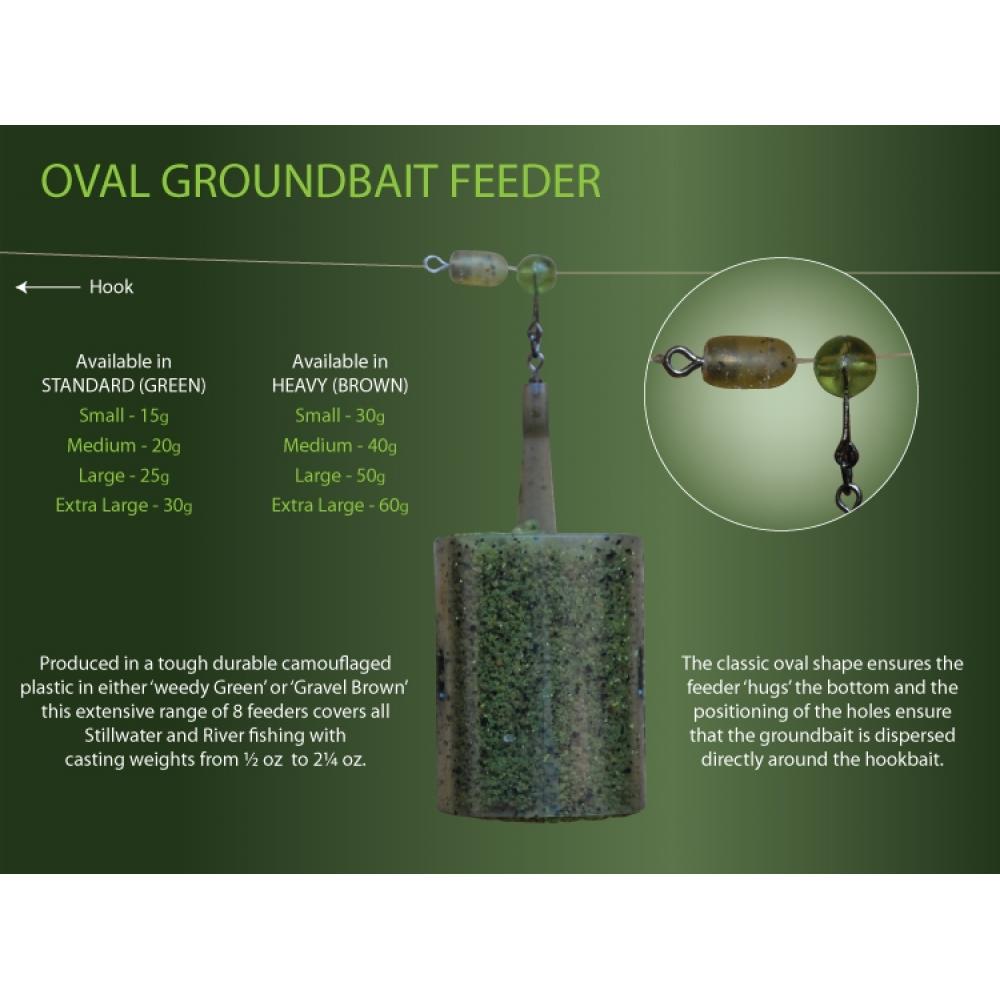 OVAL GROUNDBAIT FEEDER

Hook

Available in
STANDARD (GREEN)
Small - 15g
Medium - 20g
Large - 25g
Extra Large - 30g

Available in
HEAVY (BROWN)
Small - 30g
Medium - 40g
Large - 50g
Extra Large - 60g

Produced in a tough durable camouflaged plastic in either 'weedy Green' or 'Gravel Brown' this extensive range of 8 feeders covers all Stillwater and River fishing with casting weights from ½ oz to 2¼ oz.

The classic oval shape ensures the feeder 'hugs' the bottom and the positioning of the holes ensure that the groundbait is dispersed directly around the hookbait.